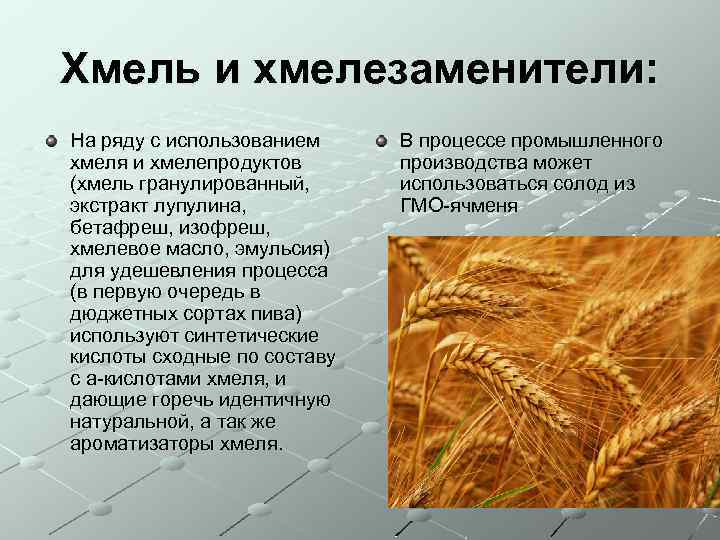 Хмель и хмелезаменители:

На ряду с использованием хмеля и хмелепродуктов (хмель гранулированный, экстракт лупулина, бетафреш, изофреш, хмелевое масло, эмульсия) для удешевления процесса (в первую очередь в дюджетных сортах пива) используют синтетические кислоты сходные по составу с а-кислотами хмеля, и дающие горечь идентичную натуральной, а так же ароматизаторы хмеля.

В процессе промышленного производства может использоваться солод из ГМО-ячменя